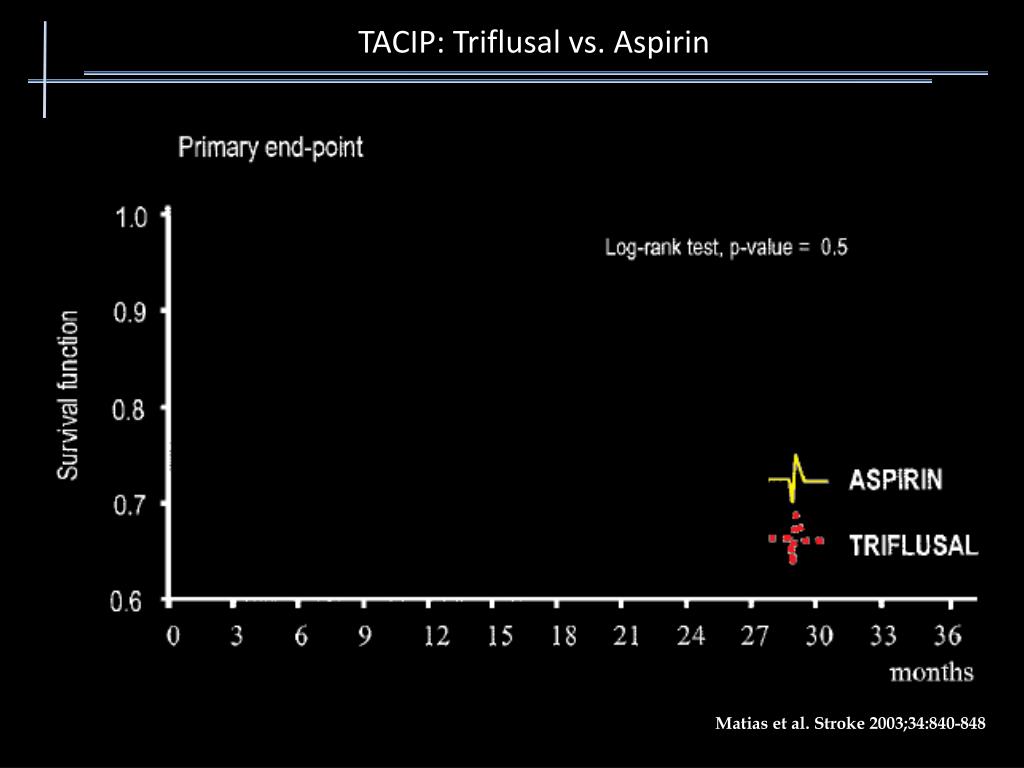 TACIP: Triflusal vs. Aspirin

Primary end-point

Log-rank test, p-value = 0.5

Survival function

1.0
0.9
0.8
0.7
0.6

ASPIRIN
TRIFLUSAL

0 3 6 9 12 15 18 21 24 27 30 33 36
months

Matias et al. Stroke 2003;34:840-848